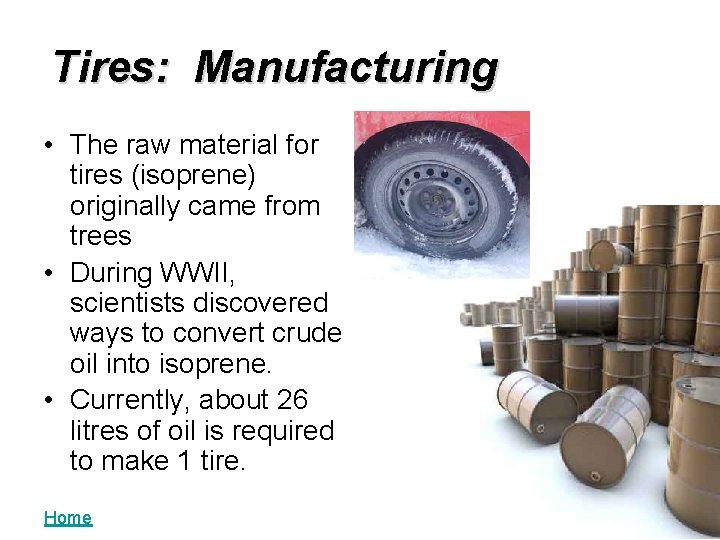 Tires: Manufacturing

• The raw material for tires (isoprene) originally came from trees

• During WWII, scientists discovered ways to convert crude oil into isoprene.

• Currently, about 26 litres of oil is required to make 1 tire.

Home